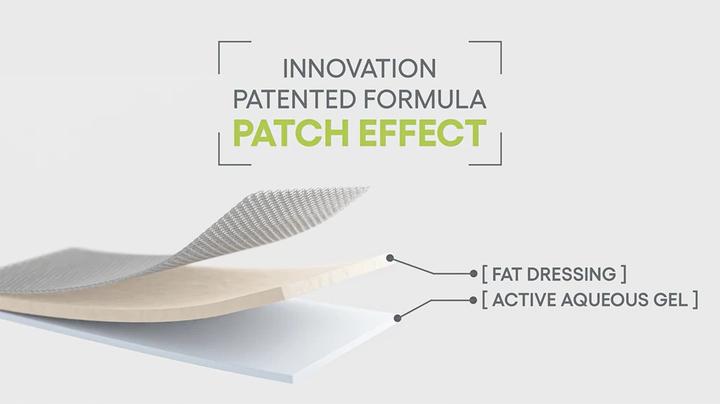 INNOVATION
PATENTED FORMULA
PATCH EFFECT

[ FAT DRESSING ]
[ ACTIVE AQUEOUS GEL ]